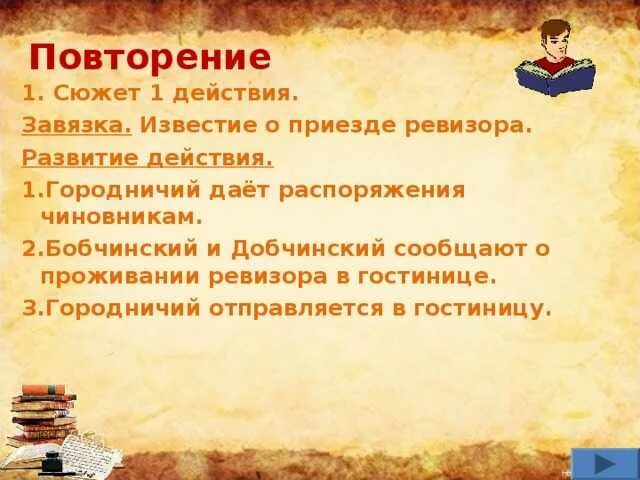 Повторение

1. Сюжет 1 действия.

Завязка. Известие о приезде ревизора.

Развитие действия.

1.Городничий даёт распоряжения чиновникам.

2.Бобчинский и Добчинский сообщают о проживании ревизора в гостинице.

3.Городничий отправляется в гостиницу.